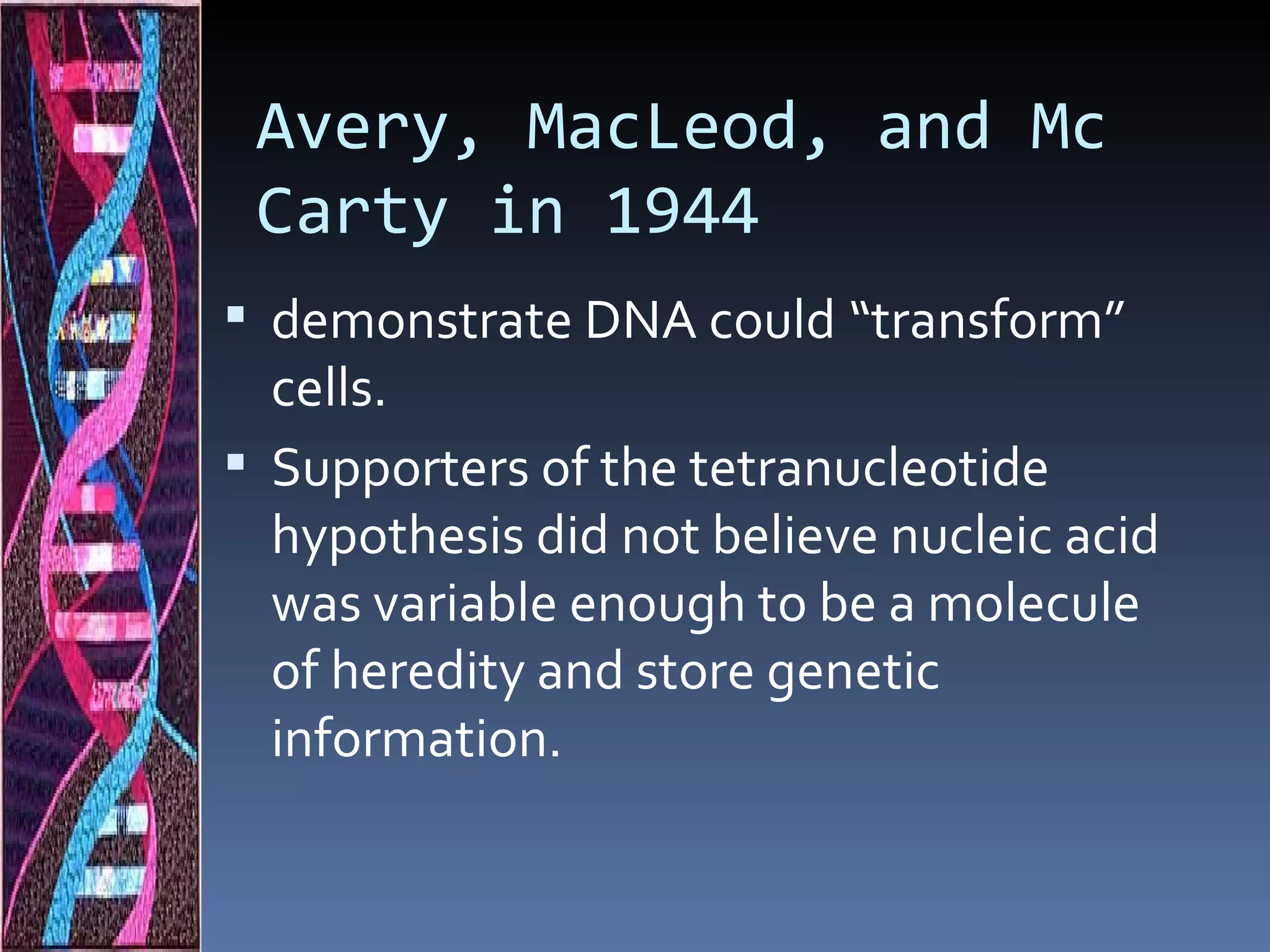 Avery, MacLeod, and Mc Carty in 1944

▪ demonstrate DNA could “transform” cells.

▪ Supporters of the tetranucleotide hypothesis did not believe nucleic acid was variable enough to be a molecule of heredity and store genetic information.